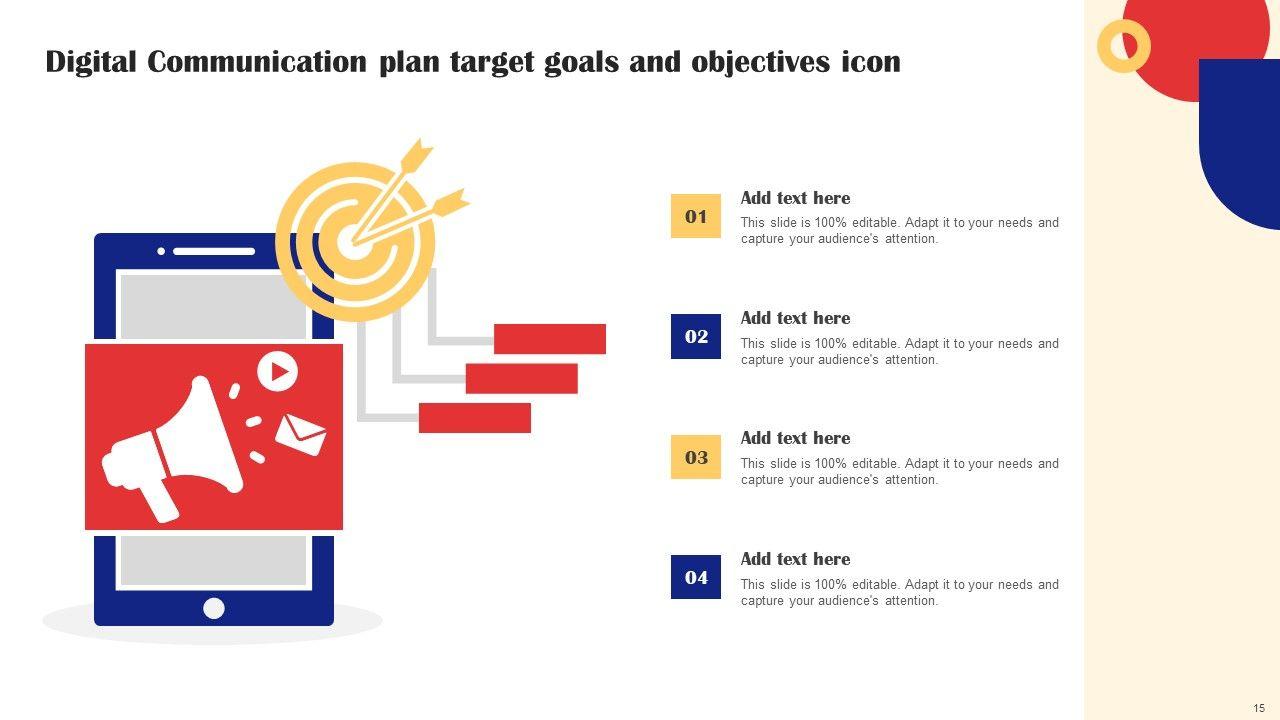 Digital Communication plan target goals and objectives icon

01

Add text here

This slide is 100% editable. Adapt it to your needs and capture your audience's attention.

02

Add text here

This slide is 100% editable. Adapt it to your needs and capture your audience's attention.

03

Add text here

This slide is 100% editable. Adapt it to your needs and capture your audience's attention.

04

Add text here

This slide is 100% editable. Adapt it to your needs and capture your audience's attention.

15